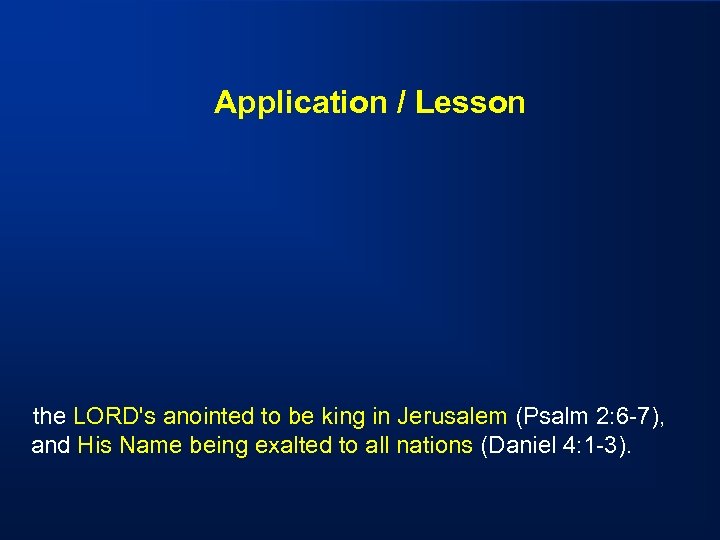 Application / Lesson

the LORD's anointed to be king in Jerusalem (Psalm 2:6-7), and His Name being exalted to all nations (Daniel 4:1-3).